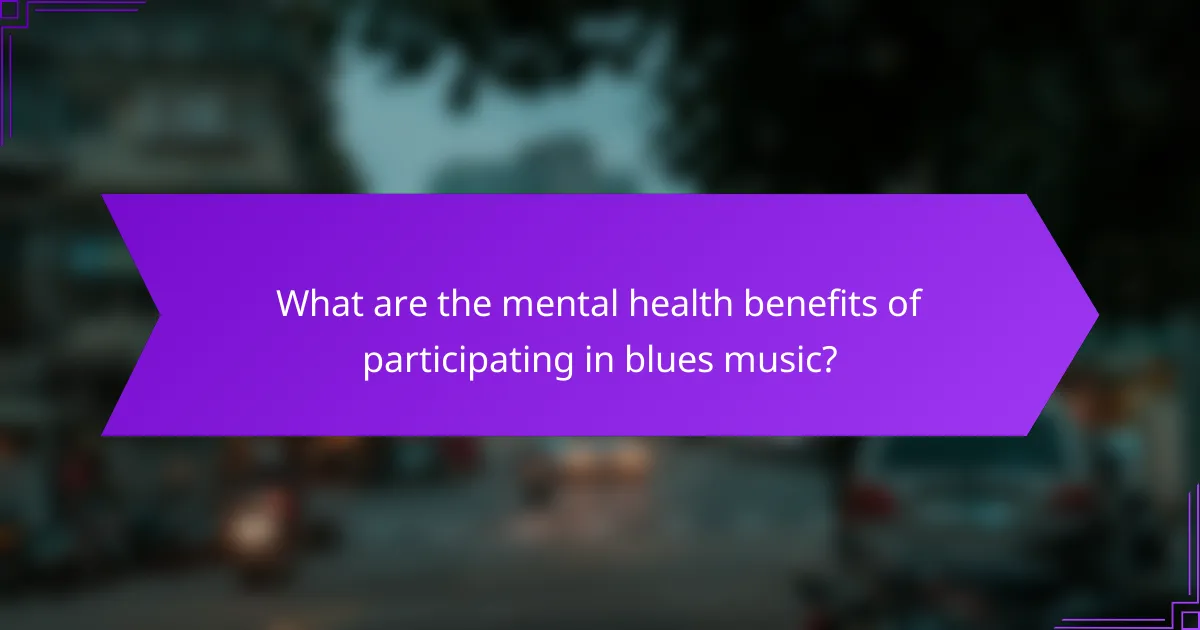 What are the mental health benefits of participating in blues music?